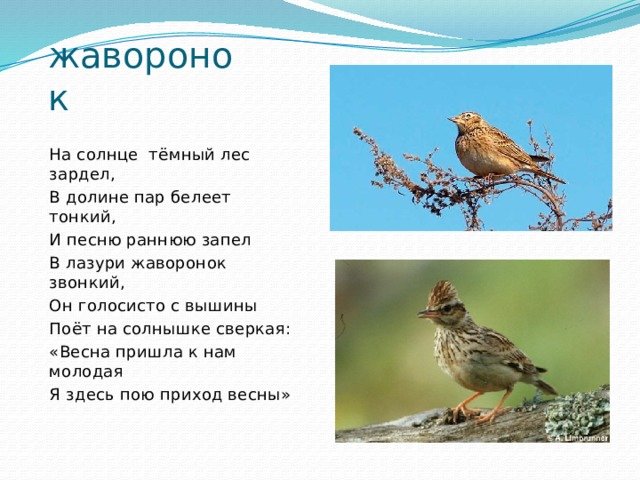 жаворонок

На солнце тёмный лес зардел,

В долине пар белеет тонкий,

И песню раннюю запел

В лазури жаворонок звонкий,

Он голосисто с вышины

Поёт на солнышке сверкая:

«Весна пришла к нам молодая

Я здесь пою приход весны»

© A. Limbrunner